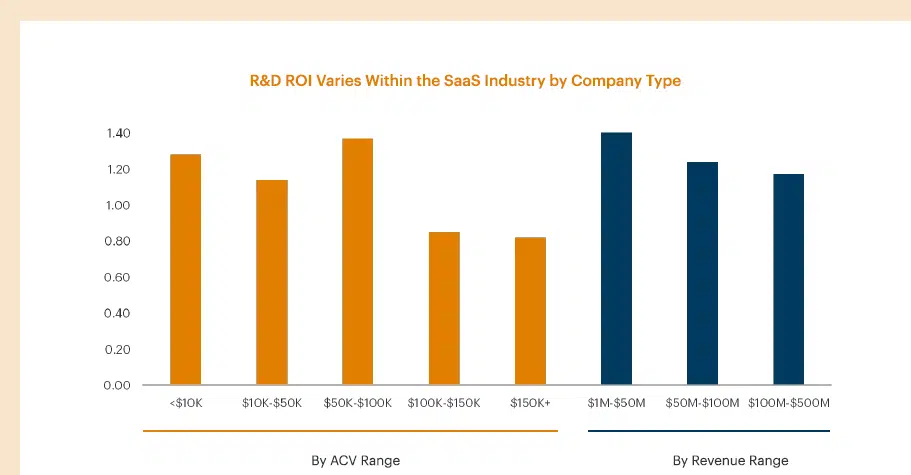 R&D ROI Varies Within the SaaS Industry by Company Type

1.40
1.20
1.00
0.80
0.60
0.40
0.20
0.00

<$10K
$10K-$50K
$50K-$100K
$100K-$150K
$150K+
$1M-$50M
$50M-$100M
$100M-$500M

By ACV Range

By Revenue Range